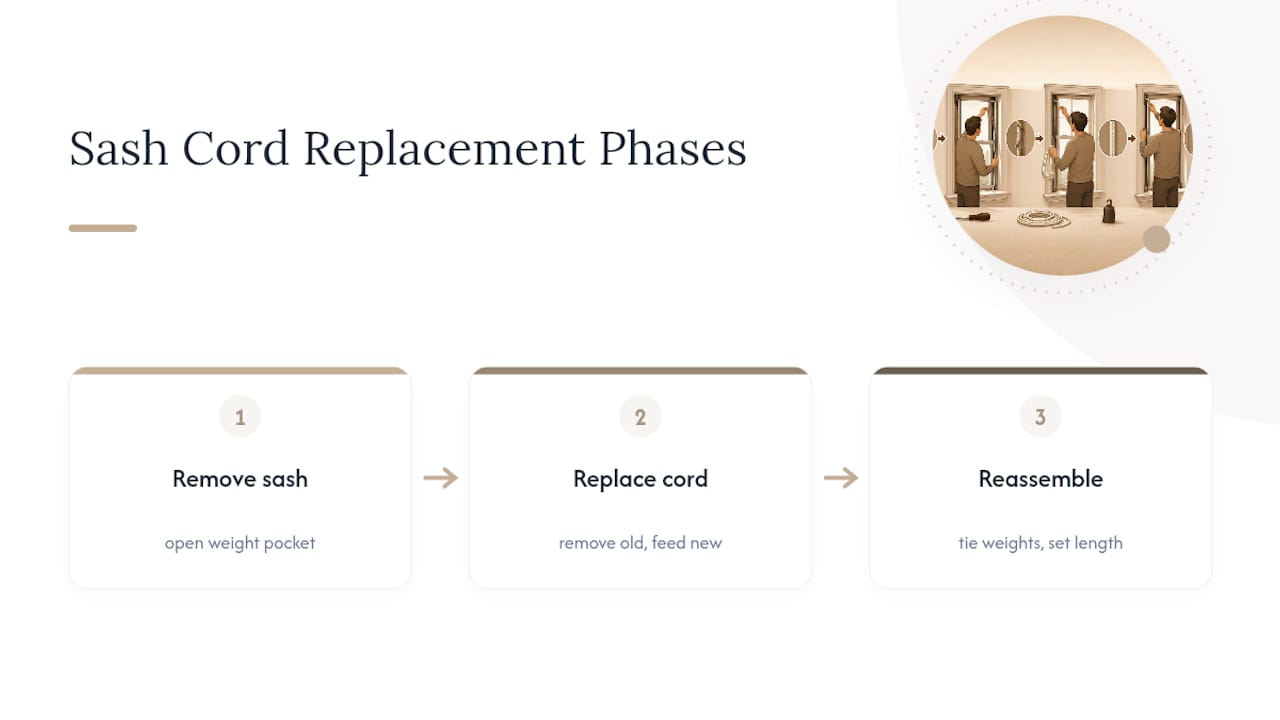 Sash Cord Replacement Phases

1

Remove sash

open weight pocket

2

Replace cord

remove old, feed new

3

Reassemble

tie weights, set length